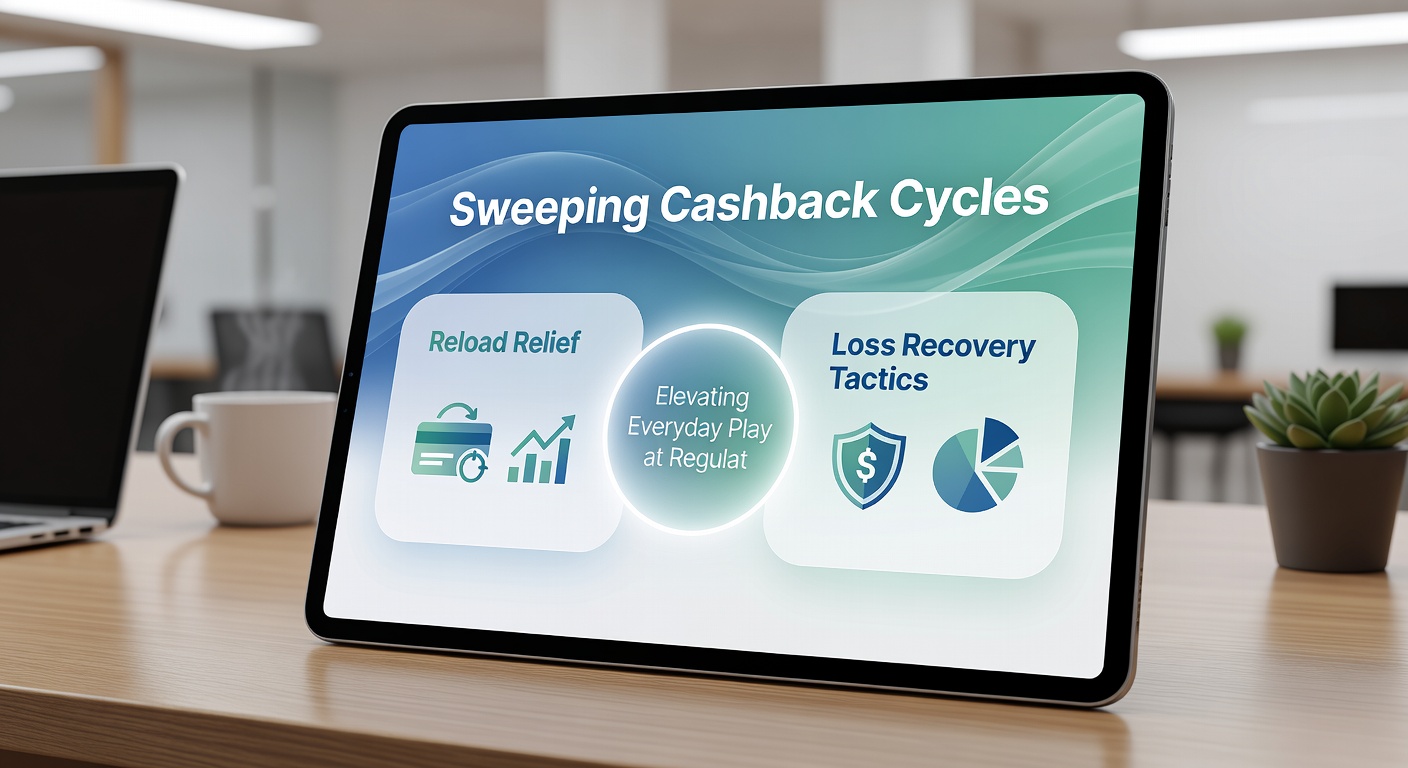 Sweeping Cashback Cycles

Reload Relief

Elevating Everyday Play at Regulat

Loss Recovery Tactics

$